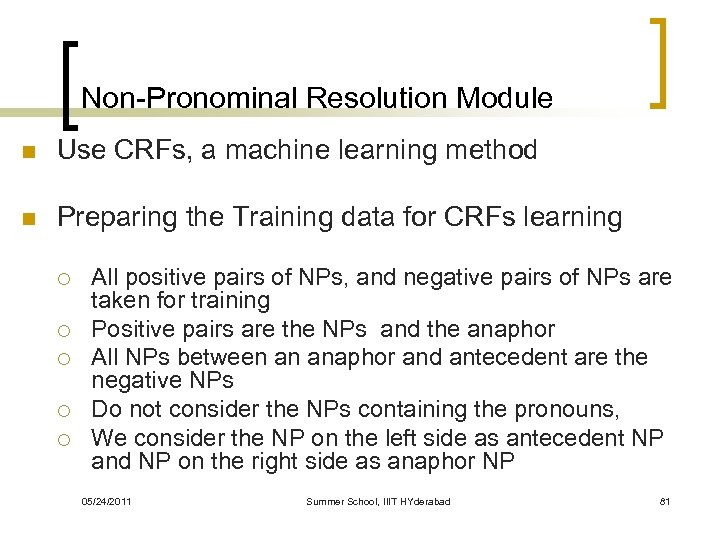 Non-Pronominal Resolution Module

Use CRFs, a machine learning method

Preparing the Training data for CRFs learning

All positive pairs of NPs, and negative pairs of NPs are taken for training

Positive pairs are the NPs and the anaphor

All NPs between an anaphor and antecedent are the negative NPs

Do not consider the NPs containing the pronouns,

We consider the NP on the left side as antecedent NP and NP on the right side as anaphor NP

05/24/2011 Summer School, IIIT HYderabad 81